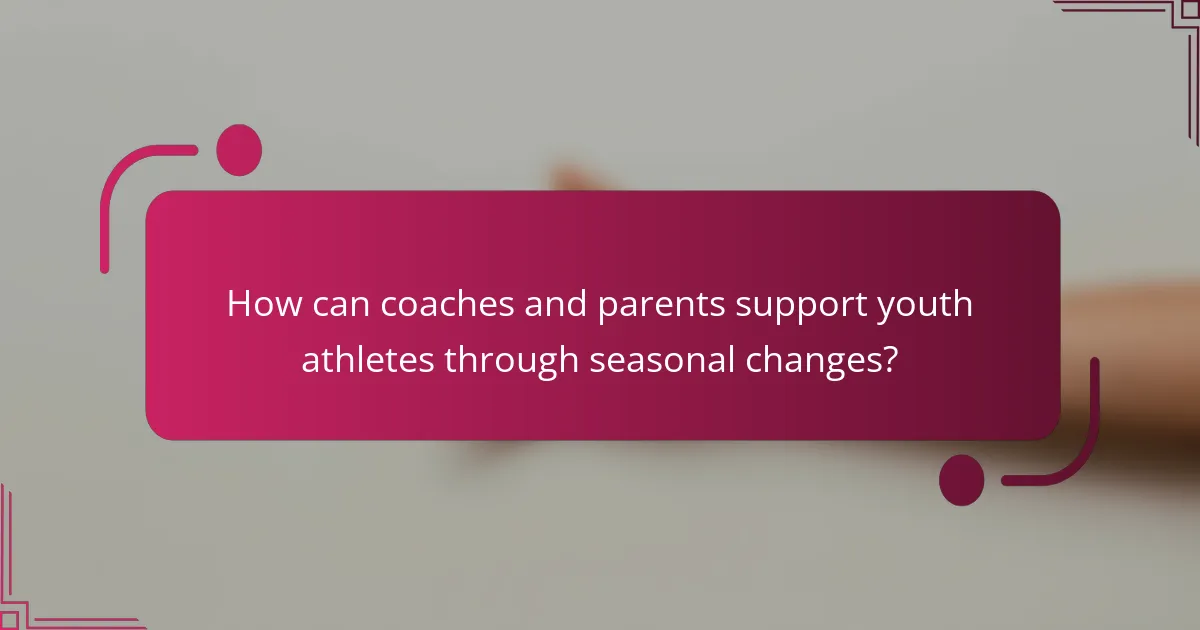 How can coaches and parents support youth athletes through seasonal changes?